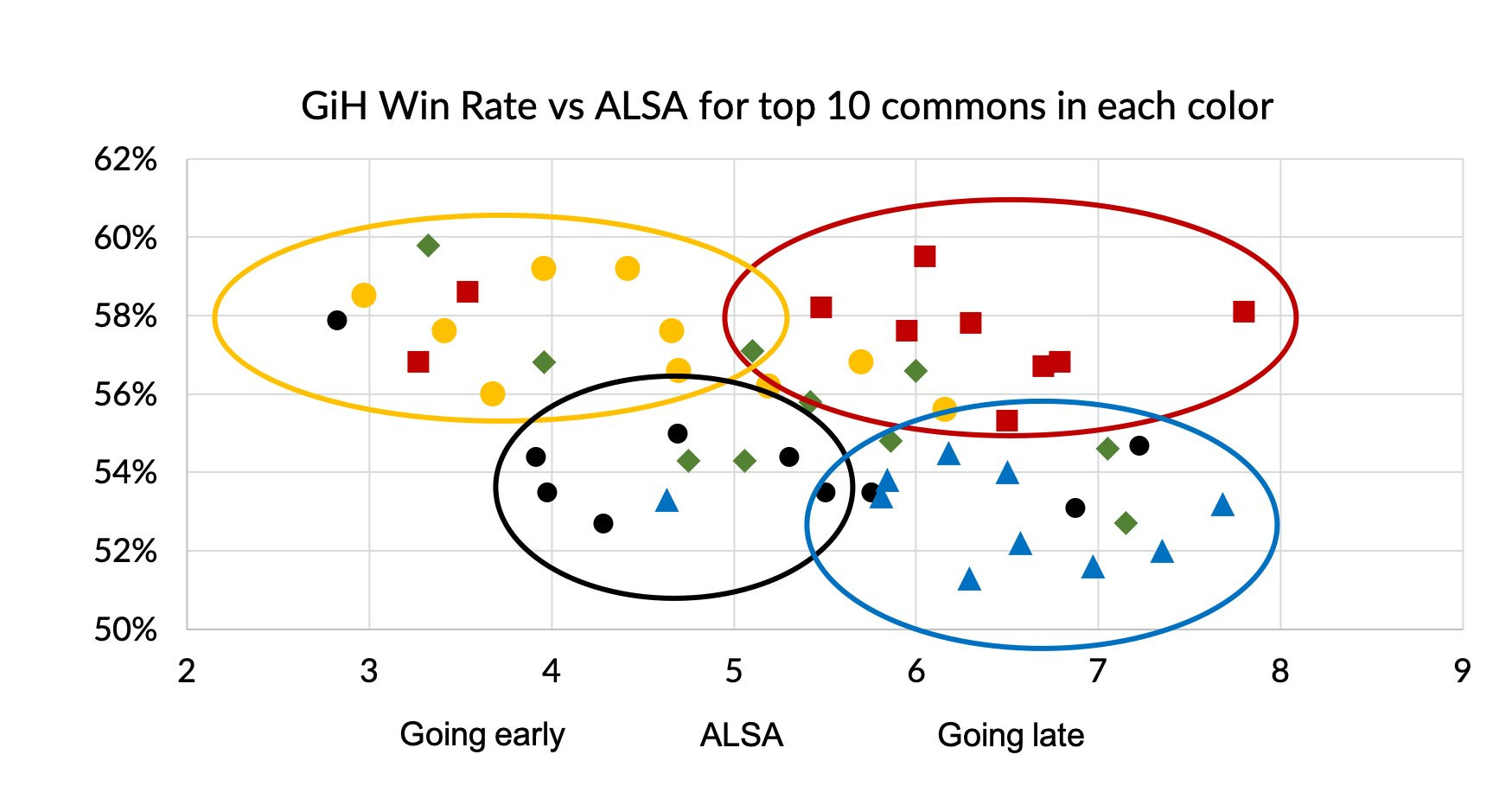 GiH Win Rate vs ALSA for top 10 commons in each color

62%
60%
58%
56%
54%
52%
50%

2 3 4 5 6 7 8 9

Going early ALSA Going late